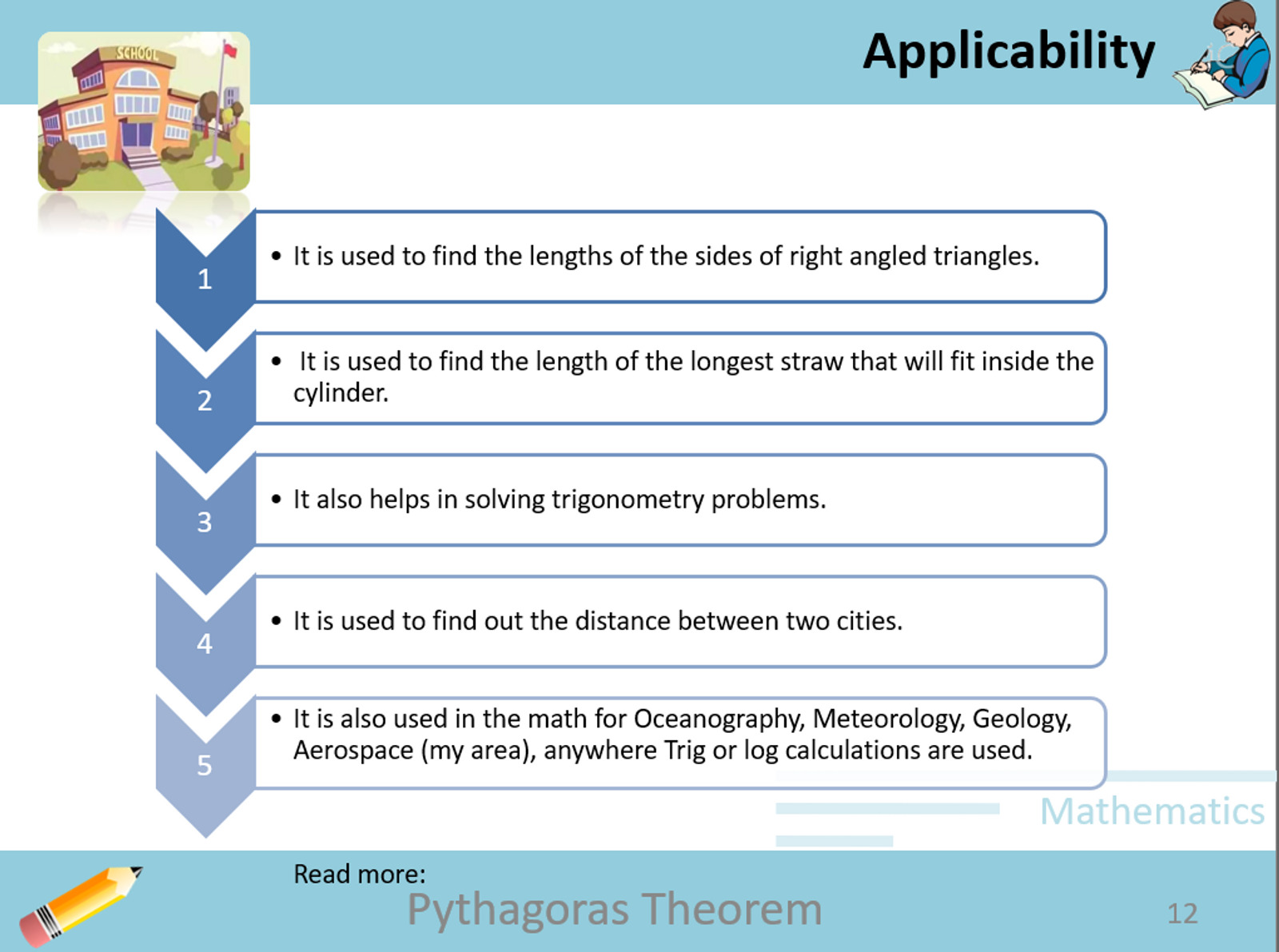 SCHOOL

Applicability

1
• It is used to find the lengths of the sides of right angled triangles.

2
• It is used to find the length of the longest straw that will fit inside the cylinder.

3
• It also helps in solving trigonometry problems.

4
• It is used to find out the distance between two cities.

5
• It is also used in the math for Oceanography, Meteorology, Geology, Aerospace (my area), anywhere Trig or log calculations are used.

Mathematics

Read more:
Pythagoras Theorem

12